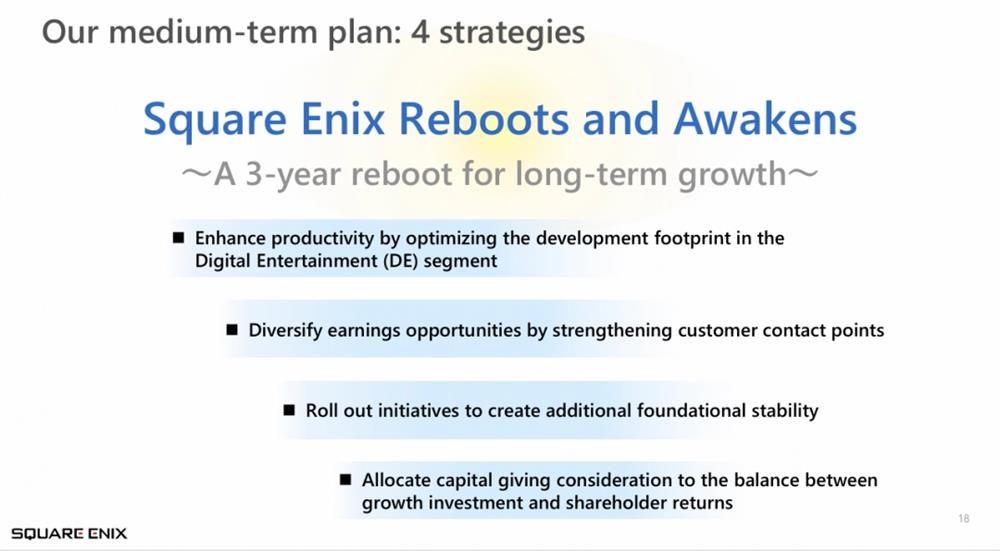 Our medium-term plan: 4 strategies

Square Enix Reboots and Awakens

～A 3-year reboot for long-term growth～

■ Enhance productivity by optimizing the development footprint in the Digital Entertainment (DE) segment

■ Diversify earnings opportunities by strengthening customer contact points

■ Roll out initiatives to create additional foundational stability

■ Allocate capital giving consideration to the balance between growth investment and shareholder returns

18

SQUARE ENIX